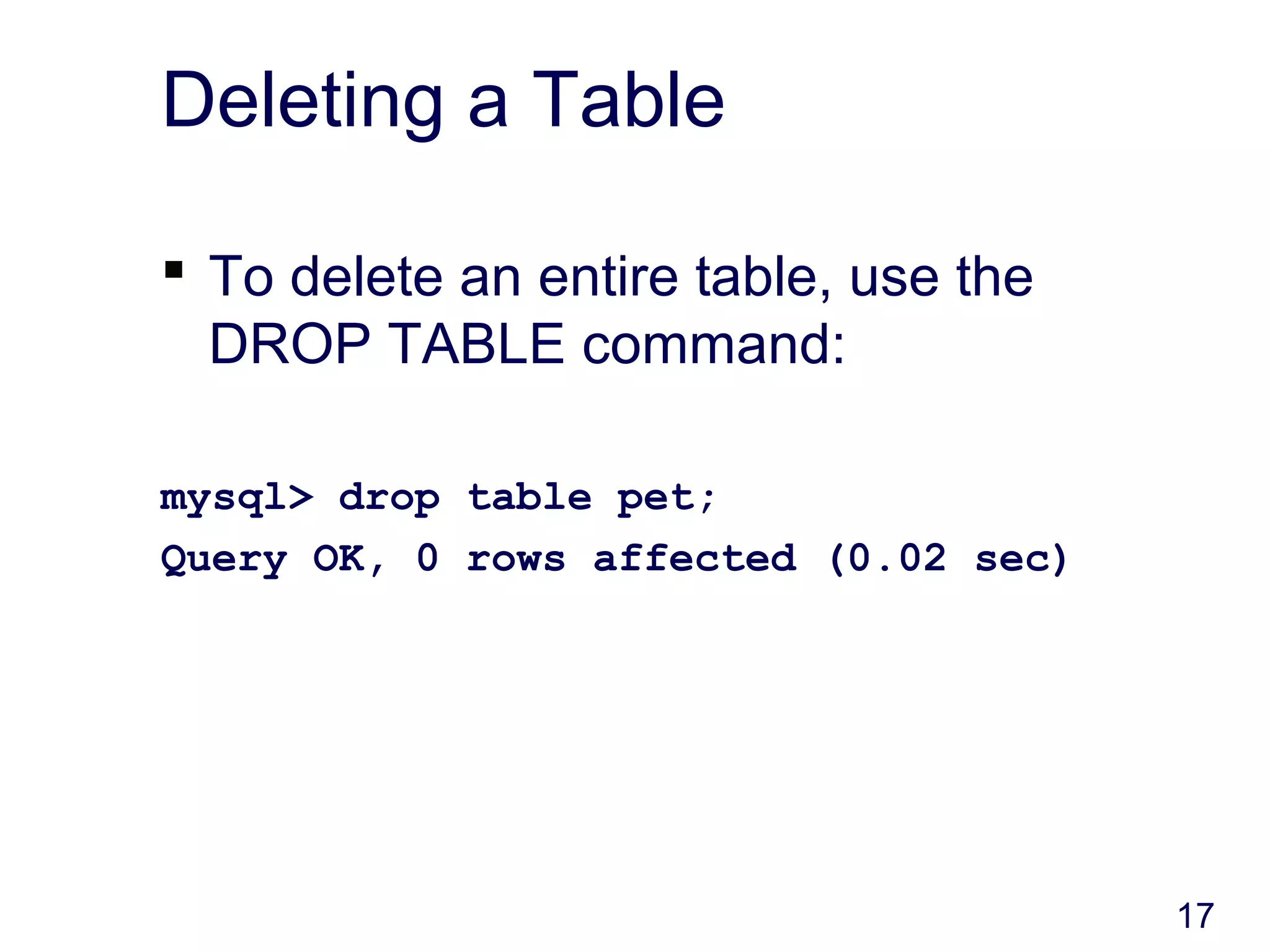 Deleting a Table

▪ To delete an entire table, use the DROP TABLE command:

mysql> drop table pet;
Query OK, 0 rows affected (0.02 sec)

17